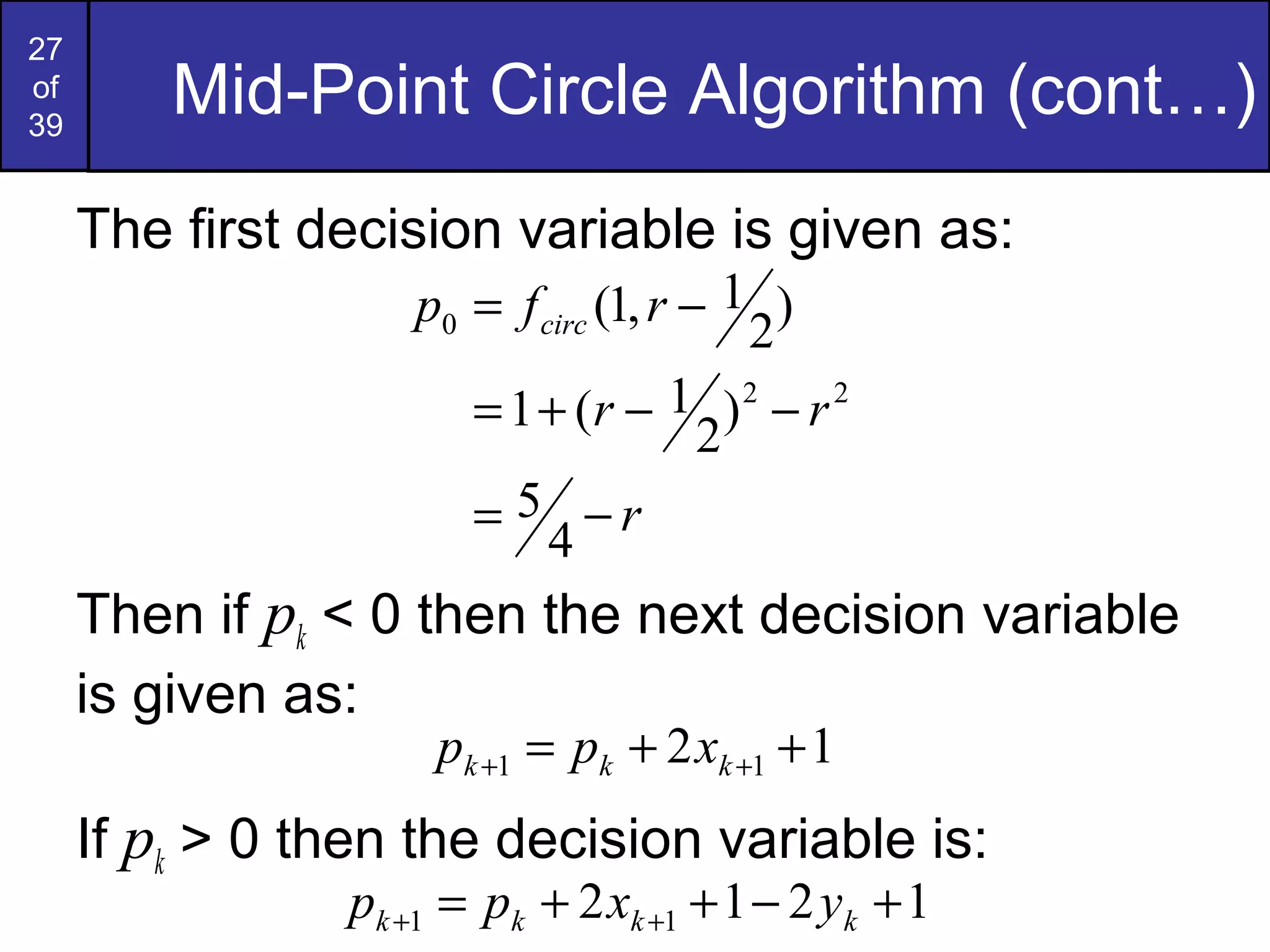 27
of
39

Mid-Point Circle Algorithm (cont…)

The first decision variable is given as:

$p_0 = f_{circ}(1, r - \frac{1}{2})$
$= 1 + (r - \frac{1}{2})^2 - r^2$
$= \frac{5}{4} - r$

Then if $p_k$ < 0 then the next decision variable is given as:

$p_{k+1} = p_k + 2x_{k+1} + 1$

If $p_k$ > 0 then the decision variable is:

$p_{k+1} = p_k + 2x_{k+1} + 1 - 2y_k + 1$